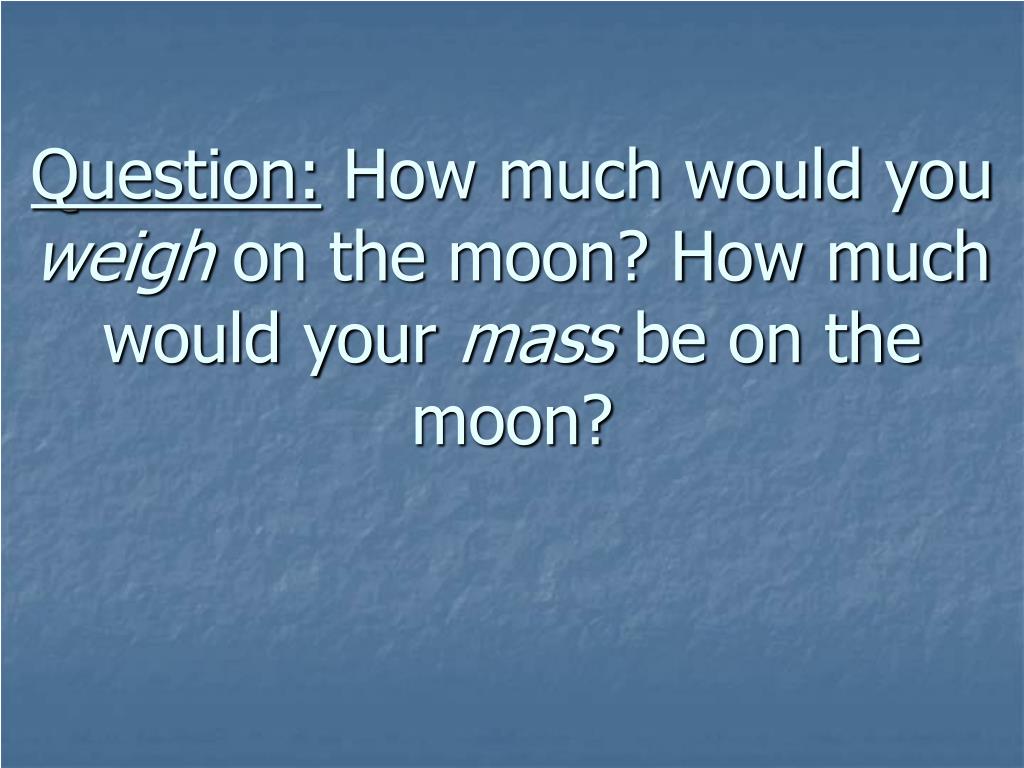 Question: How much would you weigh on the moon? How much would your mass be on the moon?